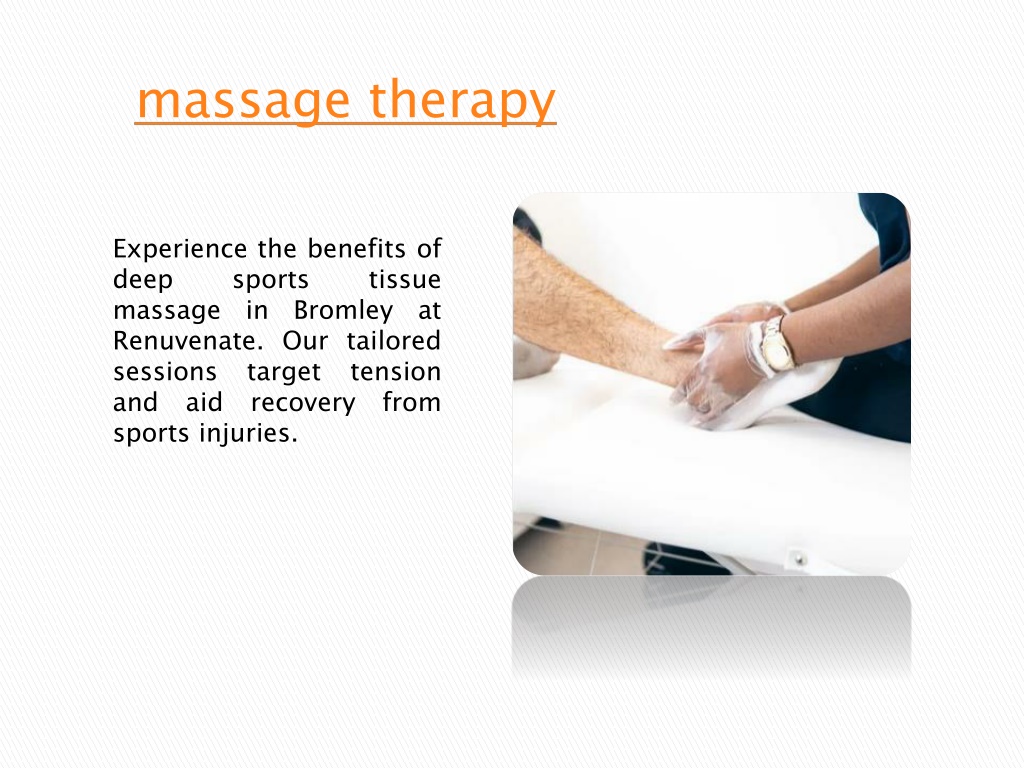 massage therapy

Experience the benefits of deep sports tissue massage in Bromley at Renuvenate. Our tailored sessions target tension and aid recovery from sports injuries.